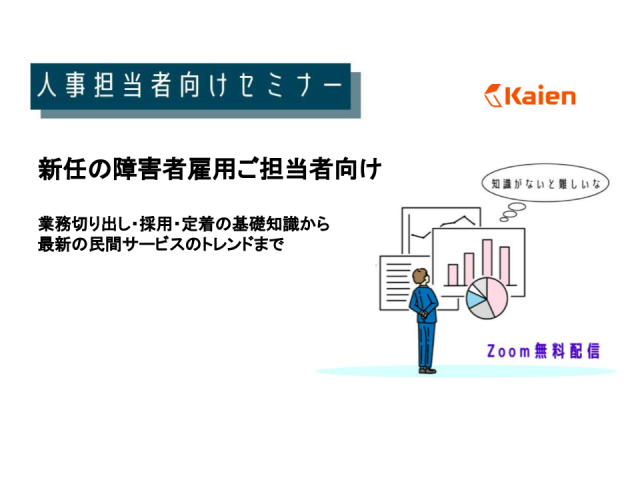 人事担当者向けセミナー

Kaien

新任の障害者雇用ご担当者向け

業務切り出し・採用・定着の基礎知識から
最新の民間サービスのトレンドまで

知識がないと難しいな

Zoom無料配信